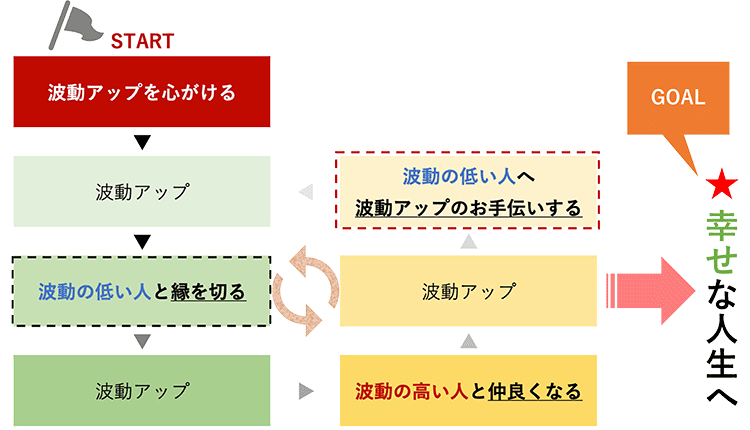 START

波動アップを心がける

波動アップ

波動の低い人と縁を切る

波動アップ

波動の高い人と仲良くなる

波動アップ

波動の低い人へ
波動アップのお手伝いする

GOAL

★幸せな人生へ